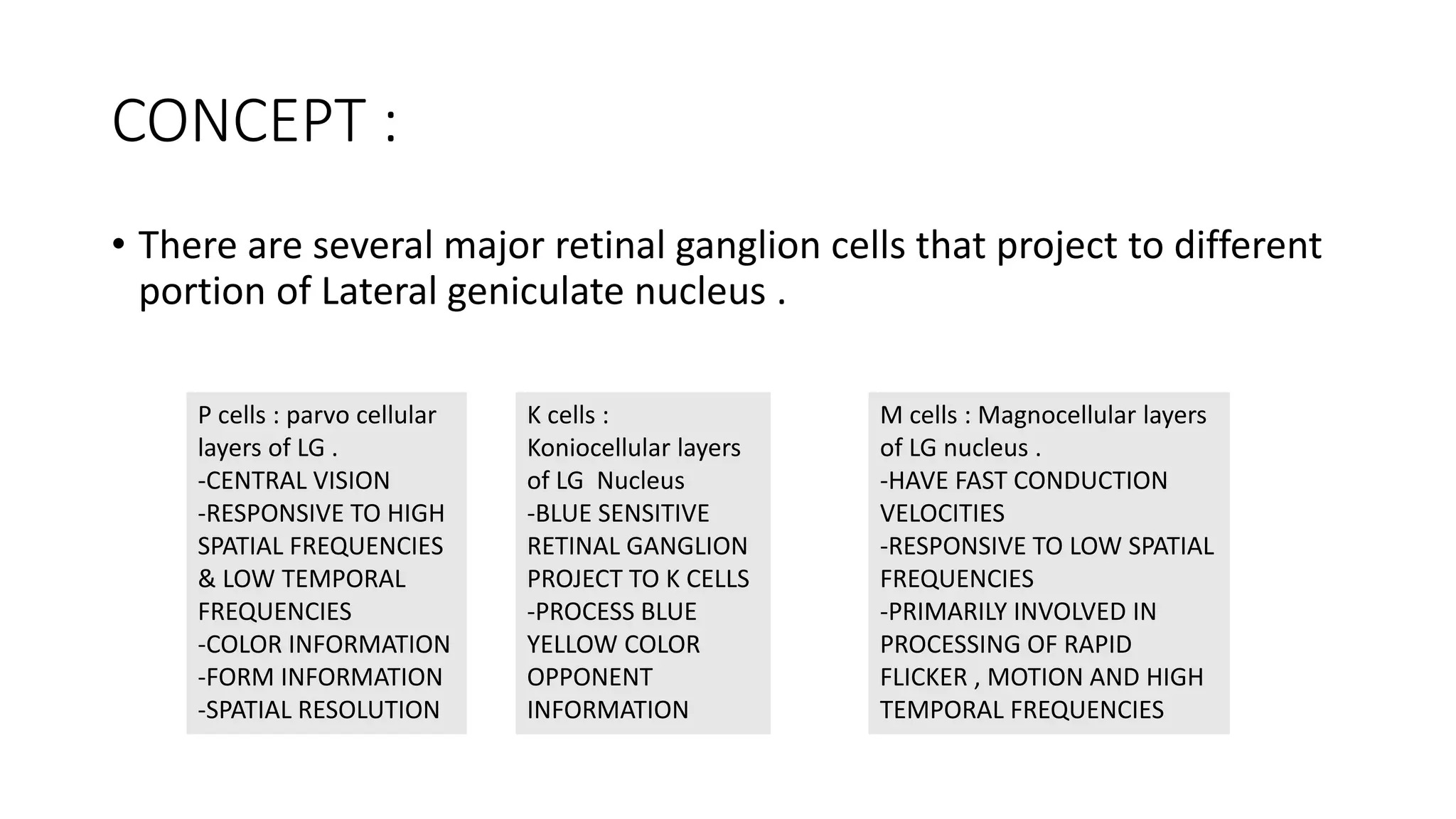 CONCEPT :

• There are several major retinal ganglion cells that project to different portion of Lateral geniculate nucleus .

P cells : parvo cellular layers of LG .
-CENTRAL VISION
-RESPONSIVE TO HIGH SPATIAL FREQUENCIES & LOW TEMPORAL FREQUENCIES
-COLOR INFORMATION
-FORM INFORMATION
-SPATIAL RESOLUTION

K cells : Koniocellular layers of LG Nucleus
-BLUE SENSITIVE RETINAL GANGLION PROJECT TO K CELLS
-PROCESS BLUE YELLOW COLOR OPPONENT INFORMATION

M cells : Magnocellular layers of LG nucleus .
-HAVE FAST CONDUCTION VELOCITIES
-RESPONSIVE TO LOW SPATIAL FREQUENCIES
-PRIMARILY INVOLVED IN PROCESSING OF RAPID FLICKER , MOTION AND HIGH TEMPORAL FREQUENCIES